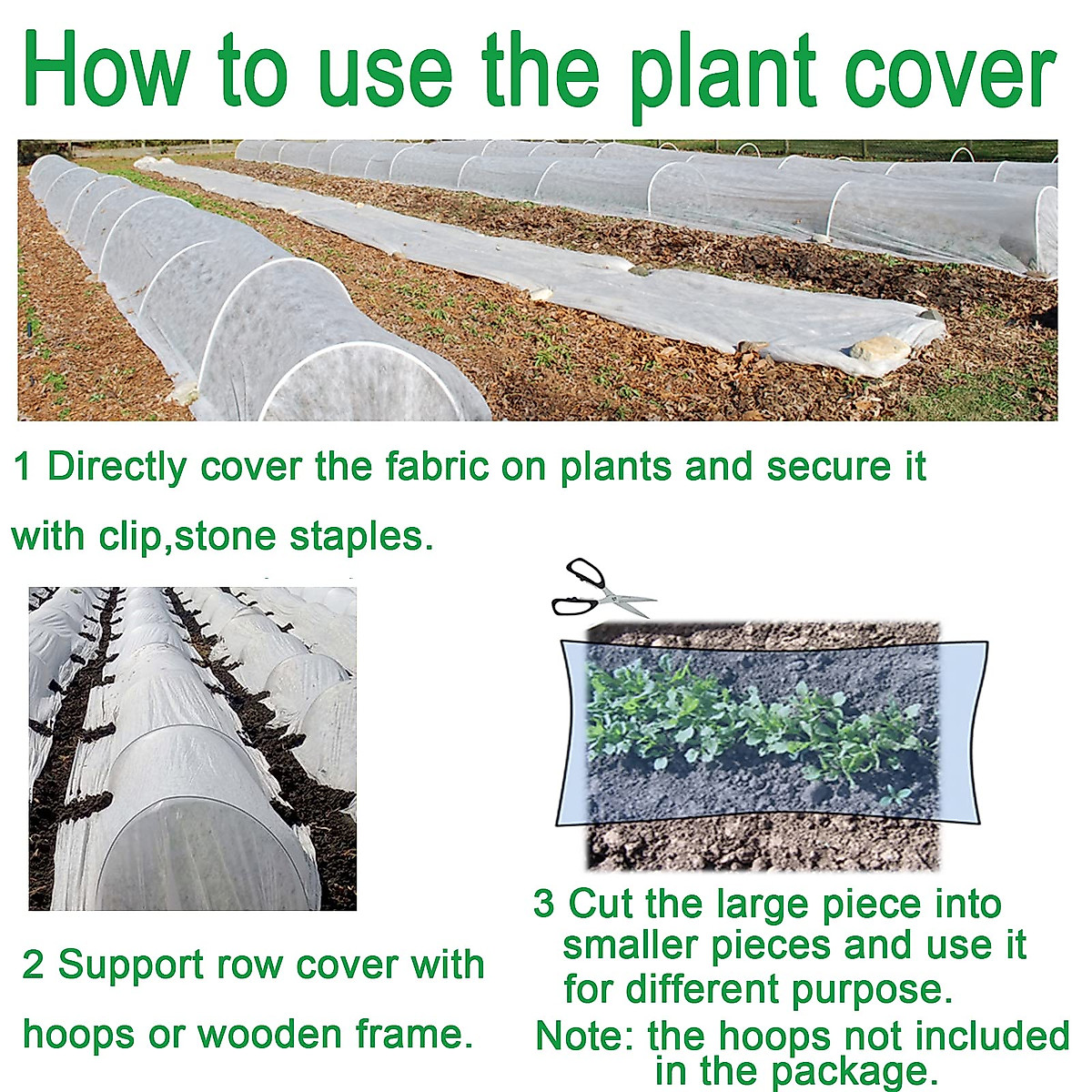 How to use the plant cover

1 Directly cover the fabric on plants and secure it with clip,stone staples.

2 Support row cover with hoops or wooden frame.

3 Cut the large piece into smaller pieces and use it for different purpose.

Note: the hoops not included in the package.